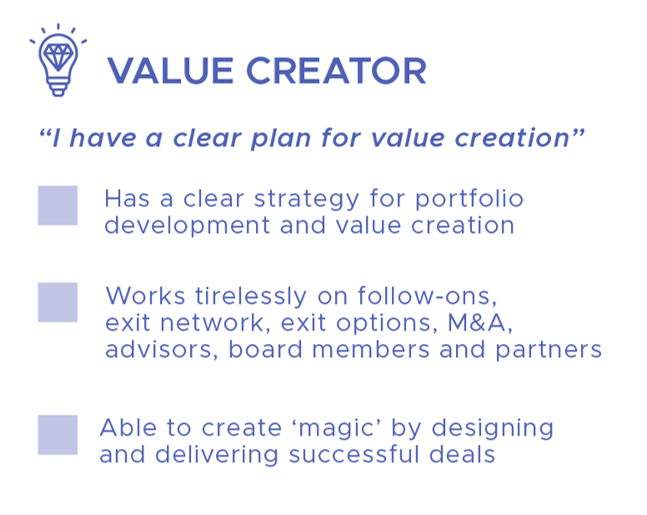 VALUE CREATOR

“I have a clear plan for value creation”

Has a clear strategy for portfolio development and value creation

Works tirelessly on follow-ons, exit network, exit options, M&A, advisors, board members and partners

Able to create ‘magic’ by designing and delivering successful deals